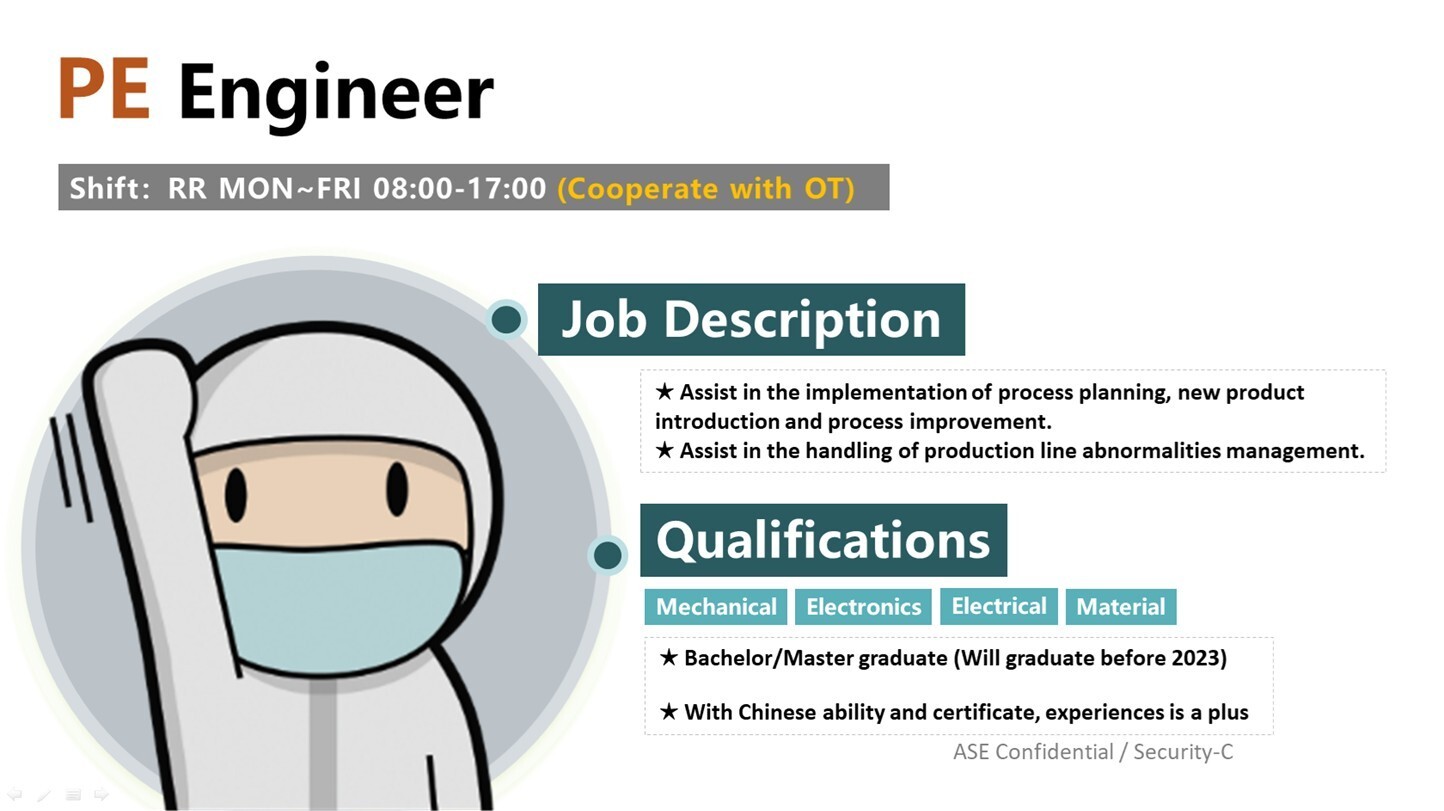 PE Engineer

Shift: RR MON~FRI 08:00-17:00 (Cooperate with OT)

Job Description

★ Assist in the implementation of process planning, new product introduction and process improvement.
★ Assist in the handling of production line abnormalities management.

Qualifications

Mechanical Electronics Electrical Material

★ Bachelor/Master graduate (Will graduate before 2023)

★ With Chinese ability and certificate, experiences is a plus

ASE Confidential / Security-C